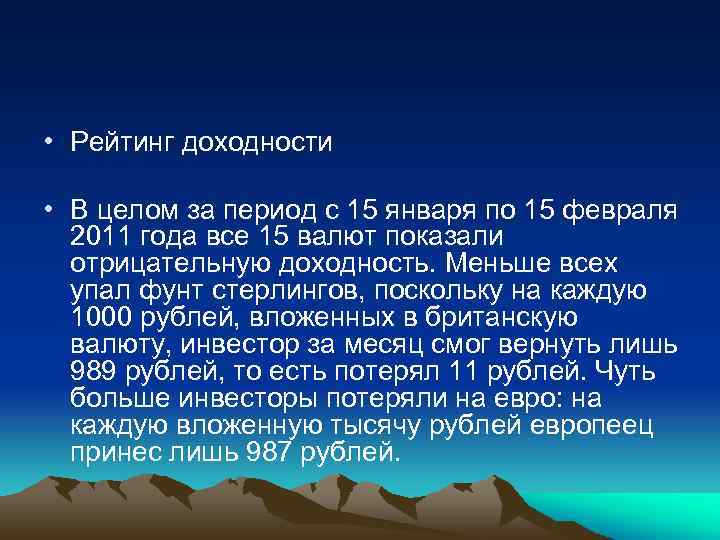 • Рейтинг доходности

• В целом за период с 15 января по 15 февраля 2011 года все 15 валют показали отрицательную доходность. Меньше всех упал фунт стерлингов, поскольку на каждую 1000 рублей, вложенных в британскую валюту, инвестор за месяц смог вернуть лишь 989 рублей, то есть потерял 11 рублей. Чуть больше инвесторы потеряли на евро: на каждую вложенную тысячу рублей европеец принес лишь 987 рублей.